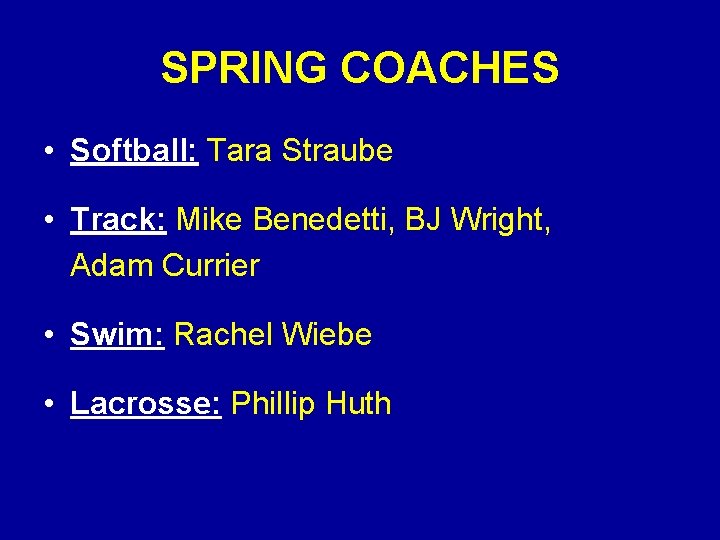 SPRING COACHES

• Softball: Tara Straube

• Track: Mike Benedetti, BJ Wright, Adam Currier

• Swim: Rachel Wiebe

• Lacrosse: Phillip Huth